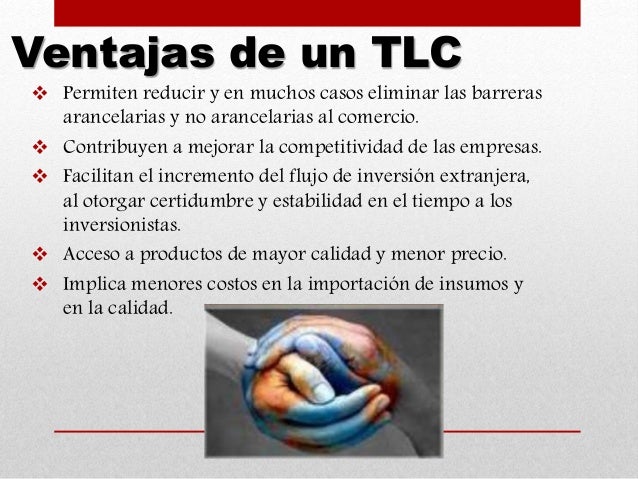 Ventajas de un TLC

❖ Permiten reducir y en muchos casos eliminar las barreras arancelarias y no arancelarias al comercio.

❖ Contribuyen a mejorar la competitividad de las empresas.

❖ Facilitan el incremento del flujo de inversión extranjera, al otorgar certidumbre y estabilidad en el tiempo a los inversionistas.

❖ Acceso a productos de mayor calidad y menor precio.

❖ Implica menores costos en la importación de insumos y en la calidad.